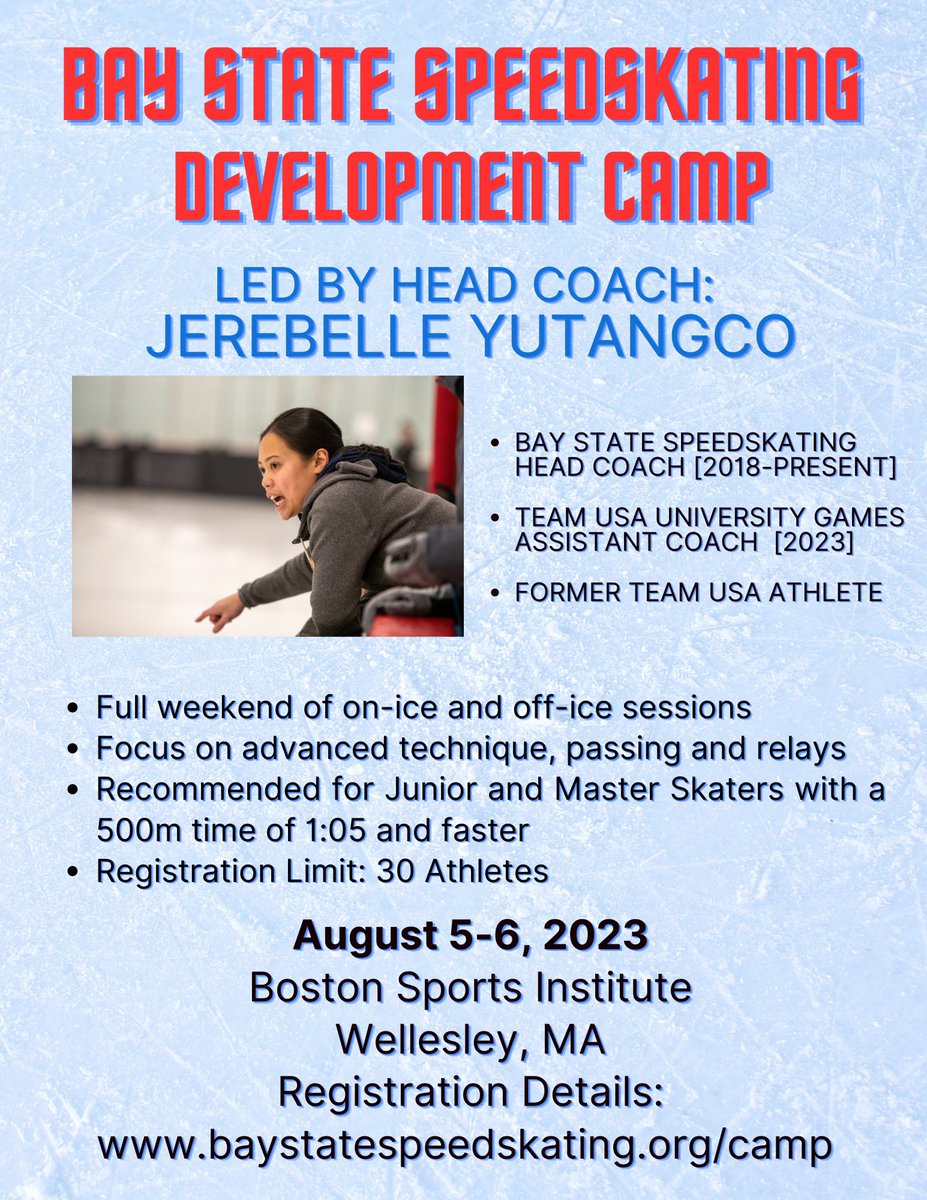 BAY STATE SPEEDSKATING DEVELOPMENT CAMP

LED BY HEAD COACH:
JEREBELLE YUTANGCO

• BAY STATE SPEEDSKATING HEAD COACH [2018-PRESENT]
• TEAM USA UNIVERSITY GAMES ASSISTANT COACH [2023]
• FORMER TEAM USA ATHLETE

• Full weekend of on-ice and off-ice sessions
• Focus on advanced technique, passing and relays
• Recommended for Junior and Master Skaters with a 500m time of 1:05 and faster
• Registration Limit: 30 Athletes

August 5-6, 2023
Boston Sports Institute
Wellesley, MA
Registration Details:
www.baystatespeedskating.org/camp